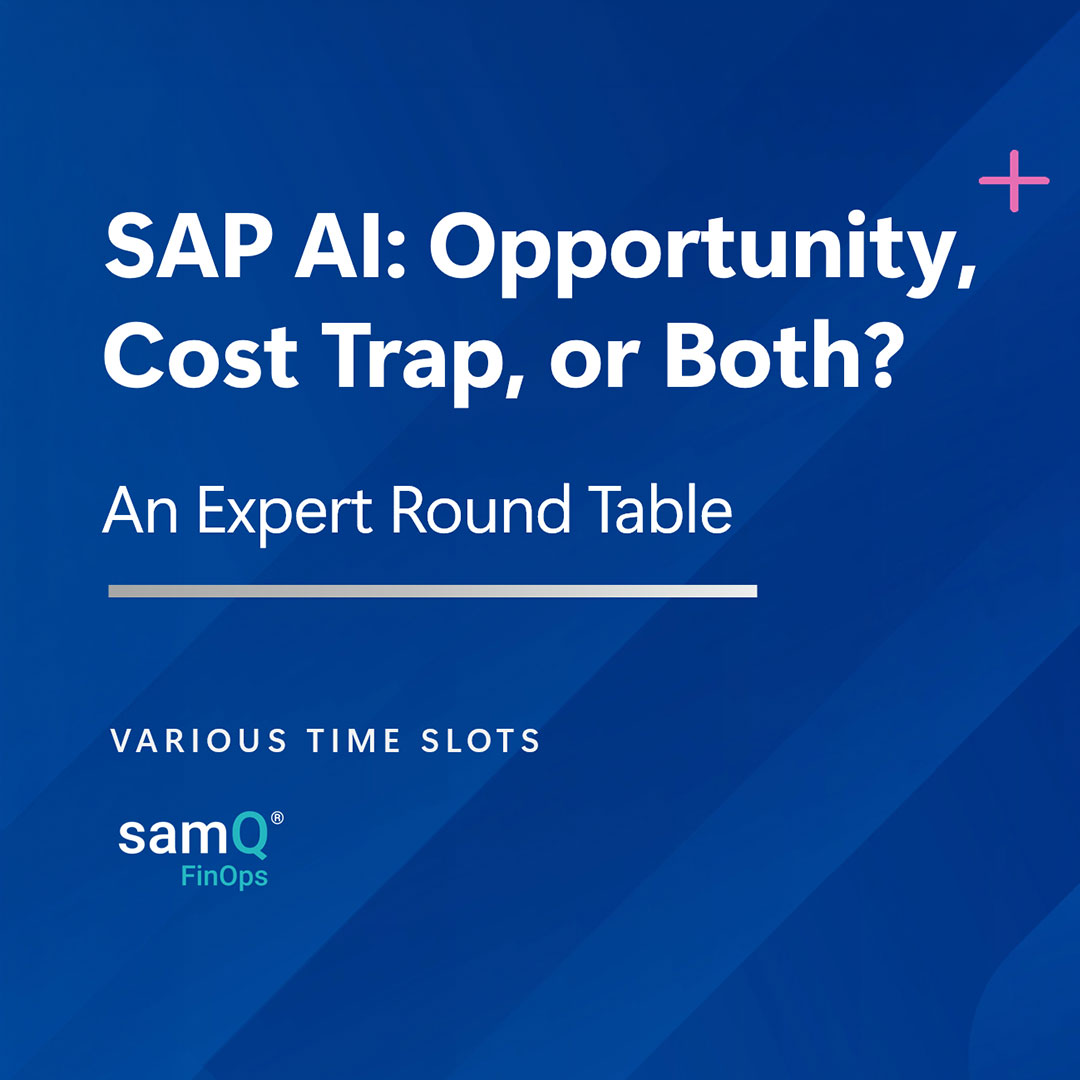 SAP AI: Opportunity, Cost Trap, or Both?

An Expert Round Table

VARIOUS TIME SLOTS

samQ®
FinOps